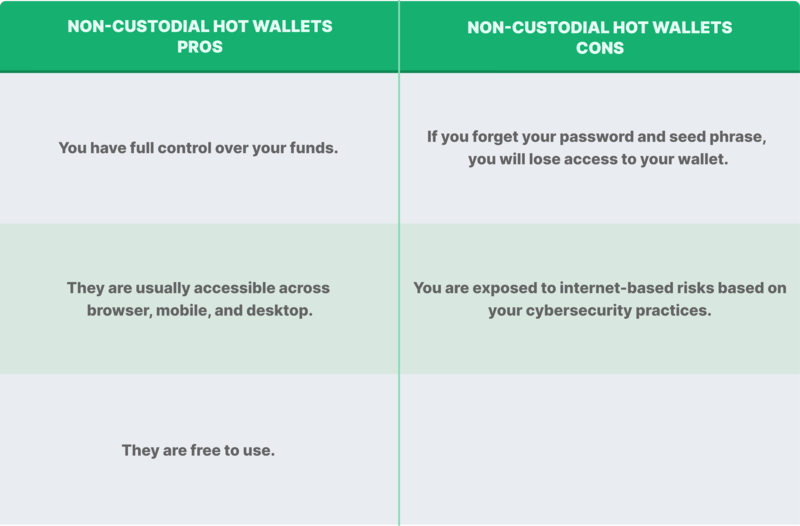 | NON-CUSTODIAL HOT WALLETS PROS | NON-CUSTODIAL HOT WALLETS CONS |
|---|---|
| You have full control over your funds. | If you forget your password and seed phrase, you will lose access to your wallet. |
| They are usually accessible across browser, mobile, and desktop. | You are exposed to internet-based risks based on your cybersecurity practices. |
| They are free to use. | |